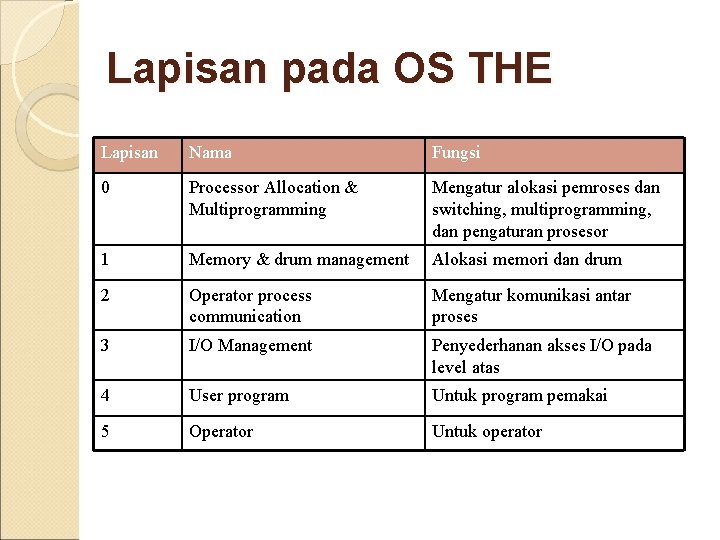 Lapisan pada OS THE

| Lapisan | Nama | Fungsi |
|---|---|---|
| 0 | Processor Allocation & Multiprogramming | Mengatur alokasi pemroses dan switching, multiprogramming, dan pengaturan prosesor |
| 1 | Memory & drum management | Alokasi memori dan drum |
| 2 | Operator process communication | Mengatur komunikasi antar proses |
| 3 | I/O Management | Penyederhanan akses I/O pada level atas |
| 4 | User program | Untuk program pemakai |
| 5 | Operator | Untuk operator |